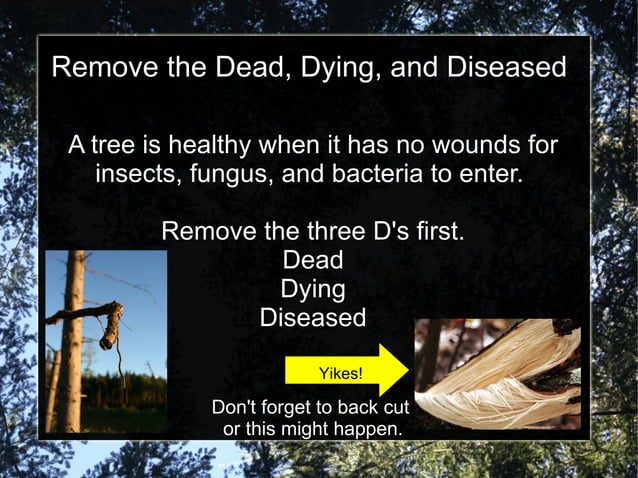 Remove the Dead, Dying, and Diseased

A tree is healthy when it has no wounds for insects, fungus, and bacteria to enter.

Remove the three D's first.
Dead
Dying
Diseased

Yikes!

Don't forget to back cut or this might happen.